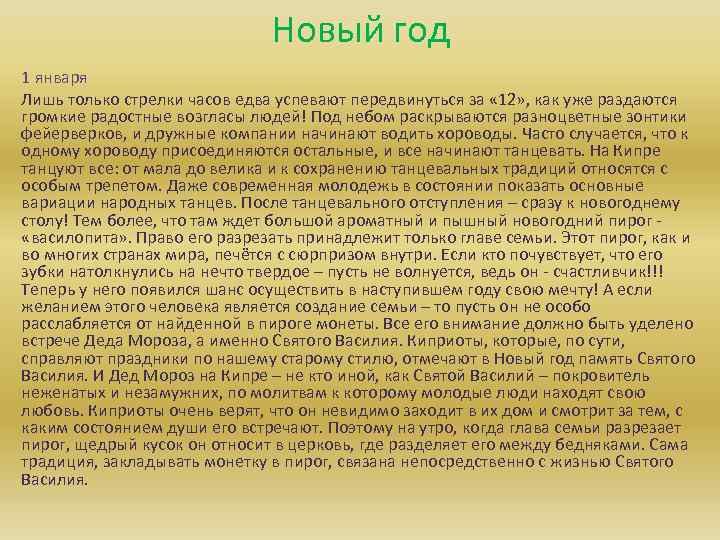 Новый год

1 января

Лишь только стрелки часов едва успевают передвинуться за «12», как уже раздаются громкие радостные возгласы людей! Под небом раскрываются разноцветные зонтики фейерверков, и дружные компании начинают водить хороводы. Часто случается, что к одному хороводу присоединяются остальные, и все начинают танцевать. На Кипре танцуют все: от мала до велика и к сохранению танцевальных традиций относятся с особым трепетом. Даже современная молодежь в состоянии показать основные вариации народных танцев. После танцевального отступления – сразу к новогоднему столу! Тем более, что там ждет большой ароматный и пышный новогодний пирог - «василопита». Право его разрезать принадлежит только главе семьи. Этот пирог, как и во многих странах мира, печётся с сюрпризом внутри. Если кто почувствует, что его зубки натолкнулись на нечто твердое – пусть не волнуется, ведь он - счастливчик!!! Теперь у него появился шанс осуществить в наступившем году свою мечту! А если желанием этого человека является создание семьи – то пусть он не особо расслабляется от найденной в пироге монеты. Все его внимание должно быть уделено встрече Деда Мороза, а именно Святого Василия. Киприоты, которые, по сути, справляют праздники по нашему старому стилю, отмечают в Новый год память Святого Василия. И Дед Мороз на Кипре – не кто иной, как Святой Василий – покровитель неженатых и незамужних, по молитвам к которому молодые люди находят свою любовь. Киприоты очень верят, что он невидимо заходит в их дом и смотрит за тем, с каким состоянием души его встречают. Поэтому на утро, когда глава семьи разрезает пирог, щедрый кусок он относит в церковь, где разделяет его между бедняками. Сама традиция, закладывать монетку в пирог, связана непосредственно с жизнью Святого Василия.